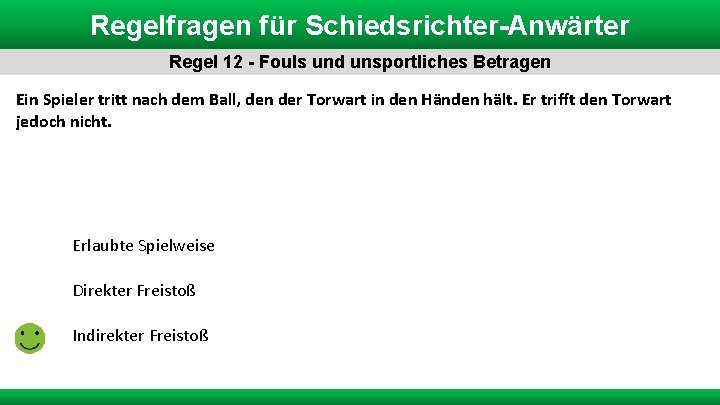 Regelfragen für Schiedsrichter-Anwärter

Regel 12 - Fouls und unsportliches Betragen

Ein Spieler tritt nach dem Ball, den der Torwart in den Händen hält. Er trifft den Torwart jedoch nicht.

Erlaubte Spielweise

Direkter Freistoß

Indirekter Freistoß